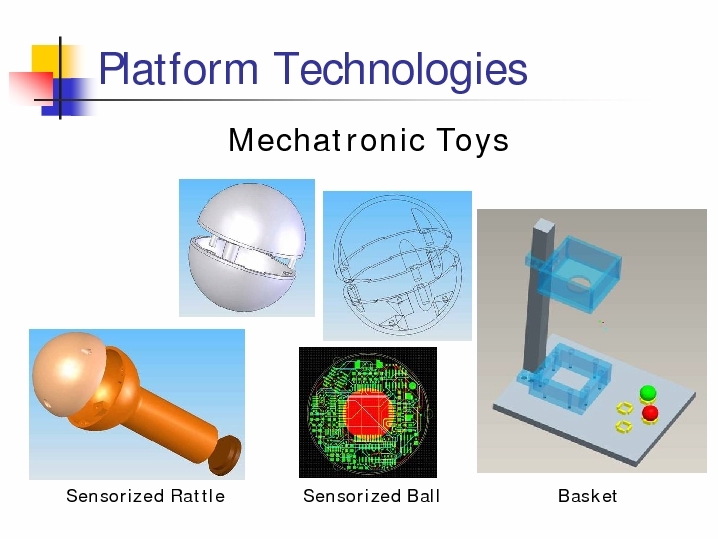 Platform Technologies

Mechatronic Toys

Sensorized Rattle

Sensorized Ball

Basket